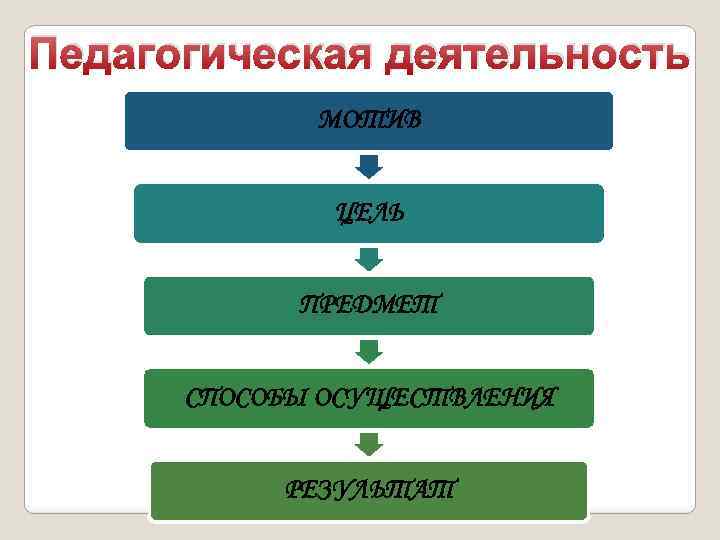 Педагогическая деятельность

МОТИВ

ЦЕЛЬ

ПРЕДМЕТ

СПОСОБЫ ОСУЩЕСТВЛЕНИЯ

РЕЗУЛЬТАТ